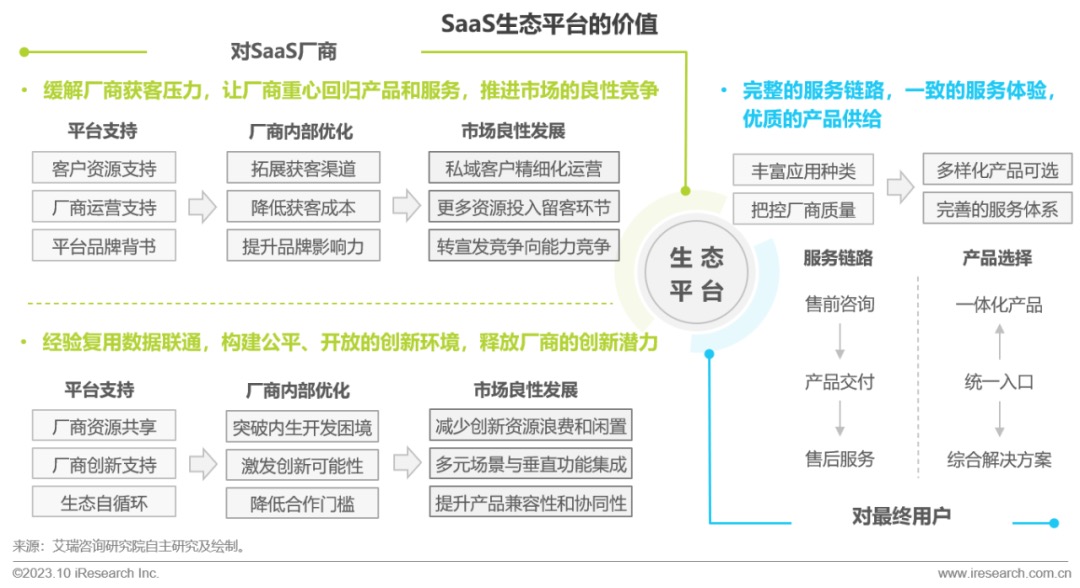 SaaS生态平台的价值

对SaaS厂商

• 缓解厂商获客压力，让厂商重心回归产品和服务，推进市场的良性竞争

平台支持
客户资源支持
厂商运营支持
平台品牌背书

厂商内部优化
拓展获客渠道
降低获客成本
提升品牌影响力

市场良性发展
私域客户精细化运营
更多资源投入留客环节
转宣发竞争向能力竞争

• 经验复用数据联通，构建公平、开放的创新环境，释放厂商的创新潜力

平台支持
厂商资源共享
厂商创新支持
生态自循环

厂商内部优化
突破内生开发困境
激发创新可能性
降低合作门槛

市场良性发展
减少创新资源浪费和闲置
多元场景与垂直功能集成
提升产品兼容性和协同性

生态平台

• 完整的服务链路，一致的服务体验，优质的产品供给

丰富应用种类
把控厂商质量

多样化产品可选
完善的服务体系

服务链路
售前咨询
产品交付
售后服务

产品选择
一体化产品
统一入口
综合解决方案

对最终用户

来源：艾瑞咨询研究院自主研究及绘制。

©2023.10 iResearch Inc.

www.iresearch.com.cn